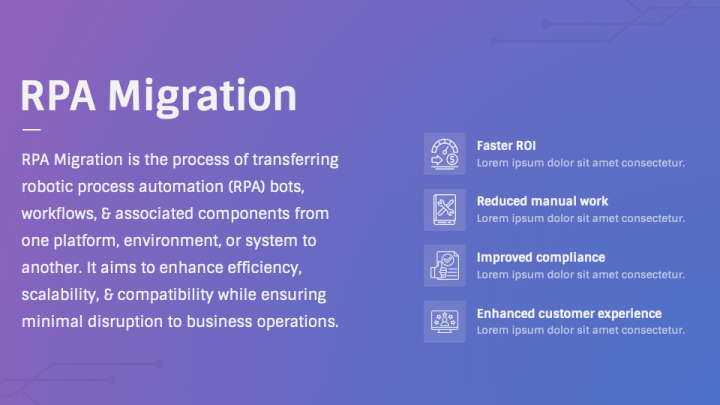 RPA Migration

RPA Migration is the process of transferring robotic process automation (RPA) bots, workflows, & associated components from one platform, environment, or system to another. It aims to enhance efficiency, scalability, & compatibility while ensuring minimal disruption to business operations.

Faster ROI
Lorem ipsum dolor sit amet consectetur.

Reduced manual work
Lorem ipsum dolor sit amet consectetur.

Improved compliance
Lorem ipsum dolor sit amet consectetur.

Enhanced customer experience
Lorem ipsum dolor sit amet consectetur.